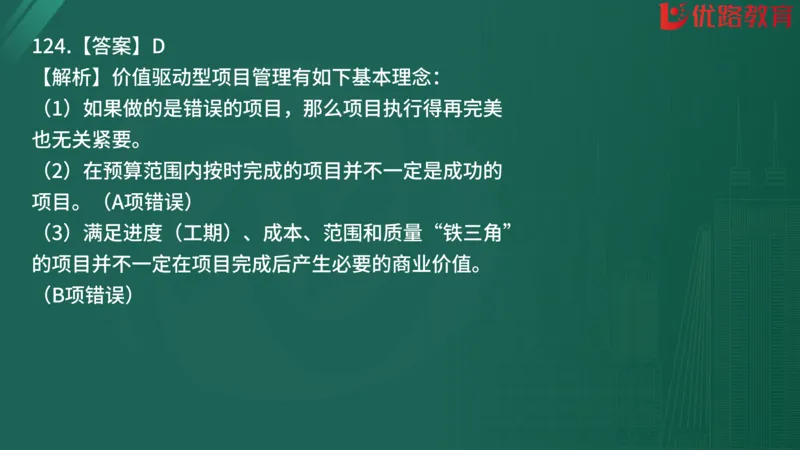 优路教育

124.【答案】D
【解析】价值驱动型项目管理有如下基本理念：
（1）如果做的是错误的项目，那么项目执行得再完美也无关紧要。
（2）在预算范围内按时完成的项目并不一定是成功的项目。（A项错误）
（3）满足进度（工期）、成本、范围和质量“铁三角”的项目并不一定在项目完成后产生必要的商业价值。（B项错误）